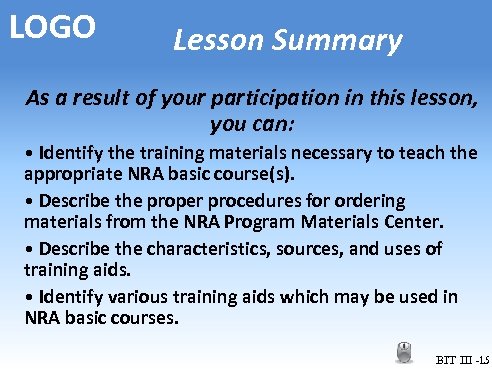 LOGO

Lesson Summary

As a result of your participation in this lesson, you can:

• Identify the training materials necessary to teach the appropriate NRA basic course(s).

• Describe the proper procedures for ordering materials from the NRA Program Materials Center.

• Describe the characteristics, sources, and uses of training aids.

• Identify various training aids which may be used in NRA basic courses.

BIT III -15